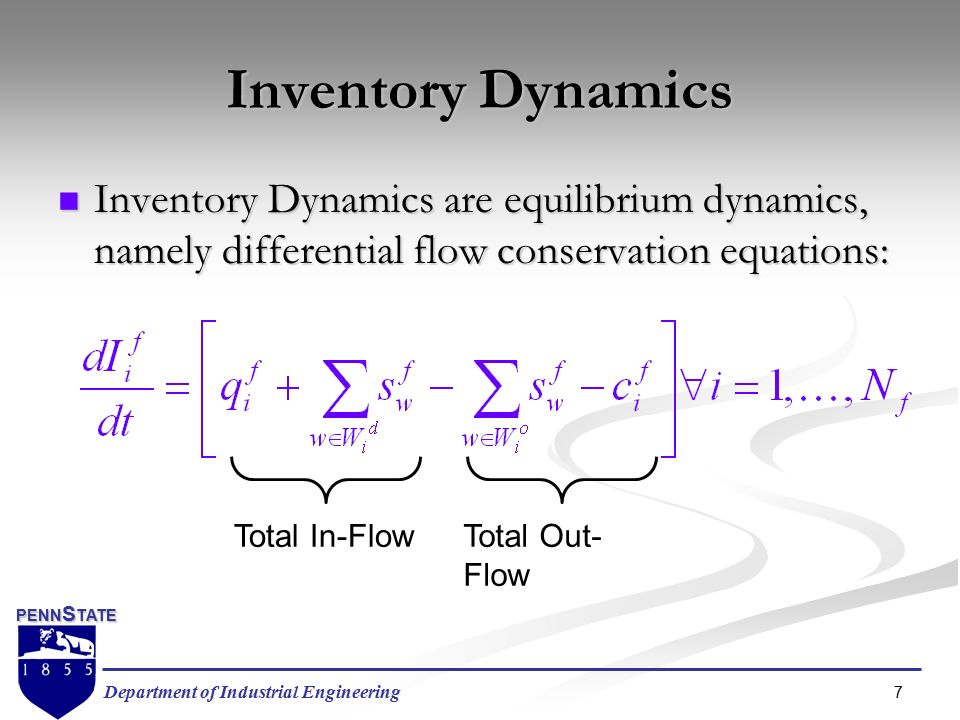 Inventory Dynamics

Inventory Dynamics are equilibrium dynamics, namely differential flow conservation equations:

$\frac{dI_i^f}{dt} = \left[ q_i^f + \sum_{w \in W_i^d} s_w^f - \sum_{w \in W_i^o} s_w^f - c_i^f \right] \forall i = 1, \ldots, N_f$

Total In-Flow

Total Out-Flow

PENNSTATE

1 8 5 5

Department of Industrial Engineering

7